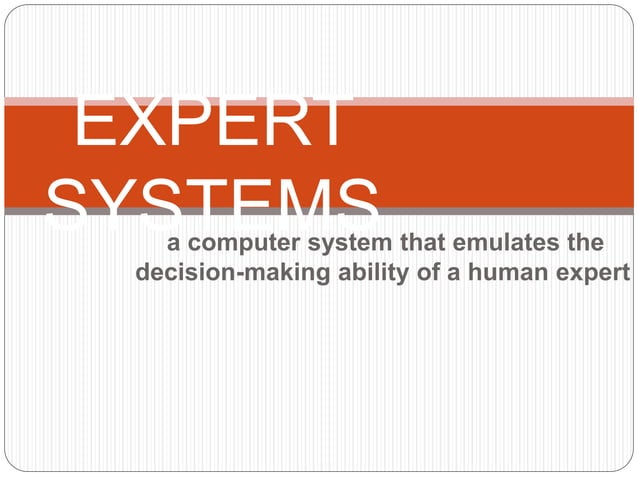 EXPERT SYSTEMS

a computer system that emulates the decision-making ability of a human expert